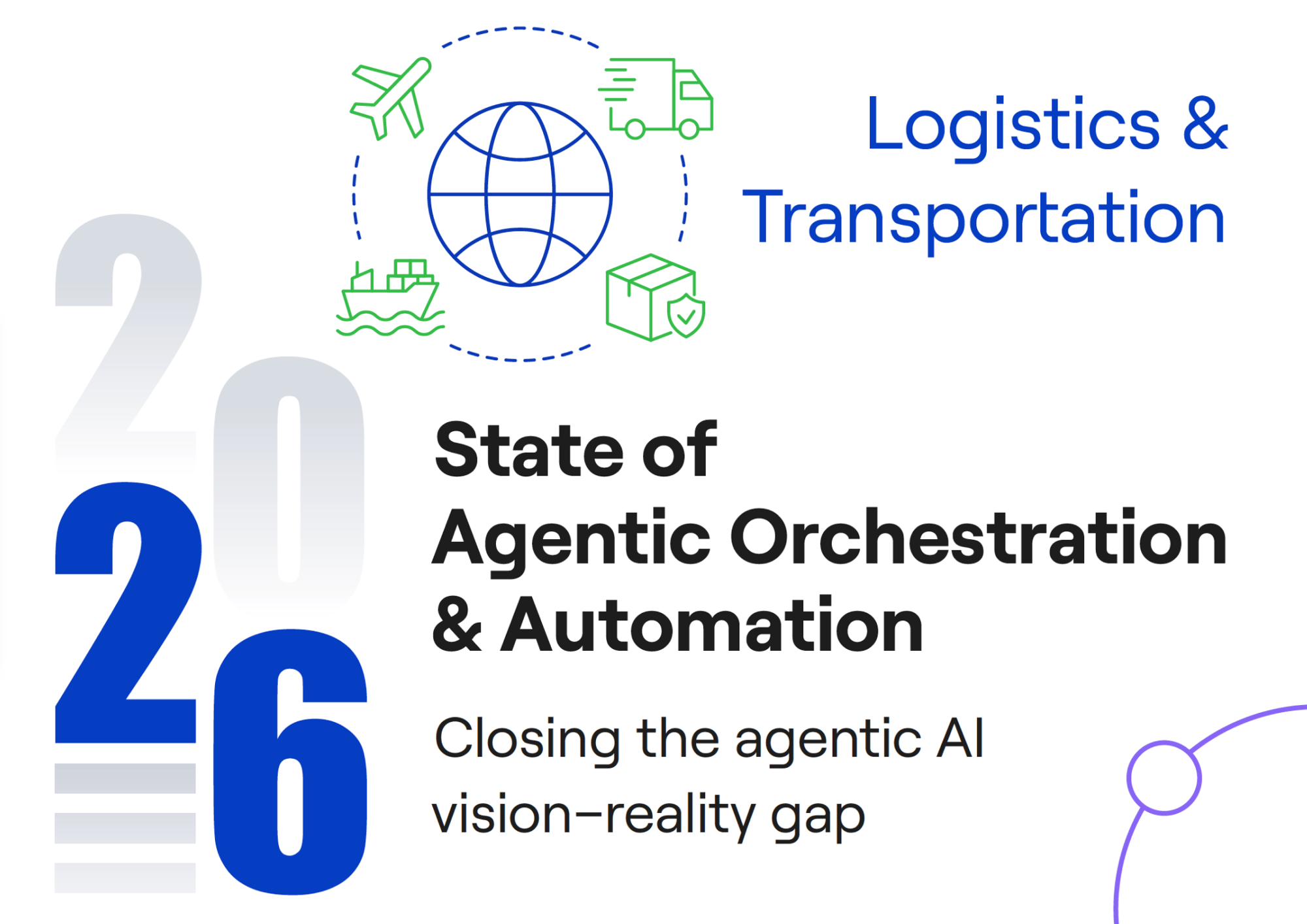 Logistics & Transportation

2026

State of Agentic Orchestration & Automation

Closing the agentic AI vision–reality gap